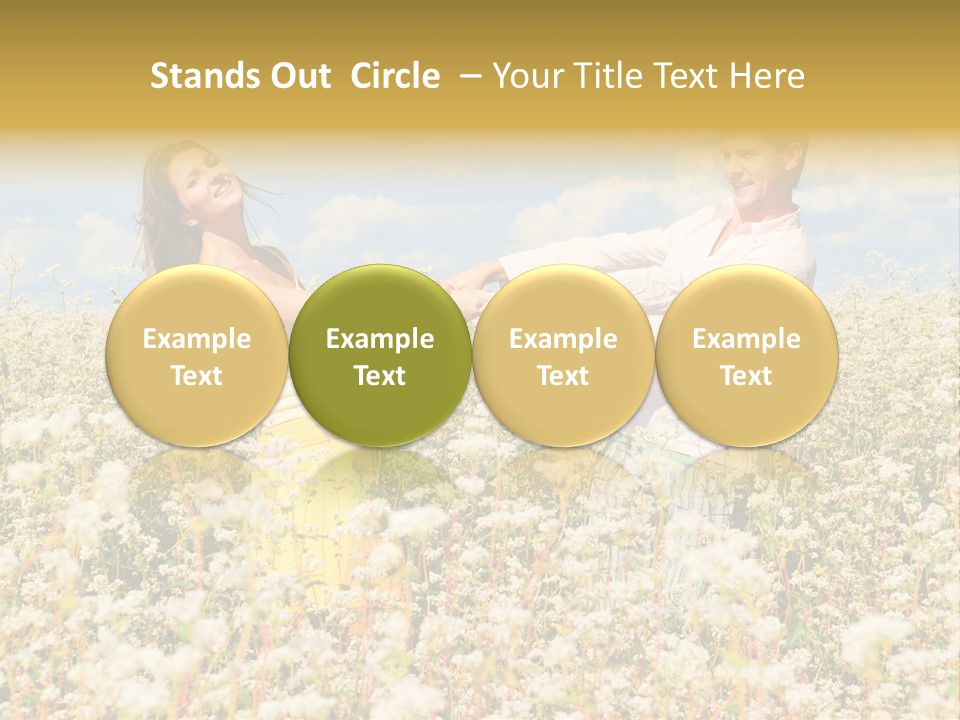 Stands Out Circle – Your Title Text Here

Example Text

Example Text

Example Text

Example Text